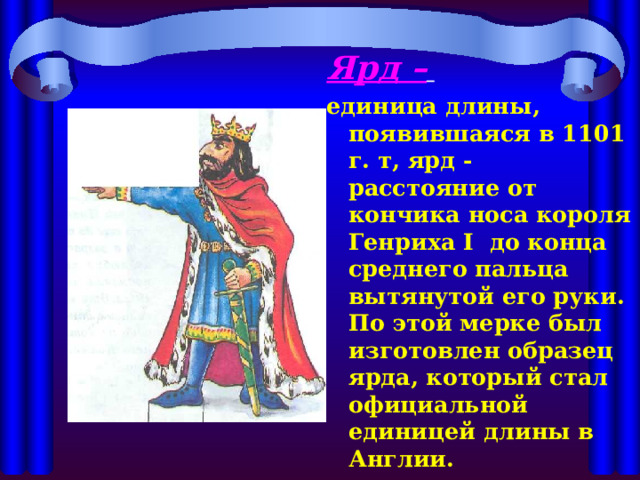 Ярд –

единица длины, появившаяся в 1101 г. т, ярд - расстояние от кончика носа короля Генриха I до конца среднего пальца вытянутой его руки. По этой мерке был изготовлен образец ярда, который стал официальной единицей длины в Англии.